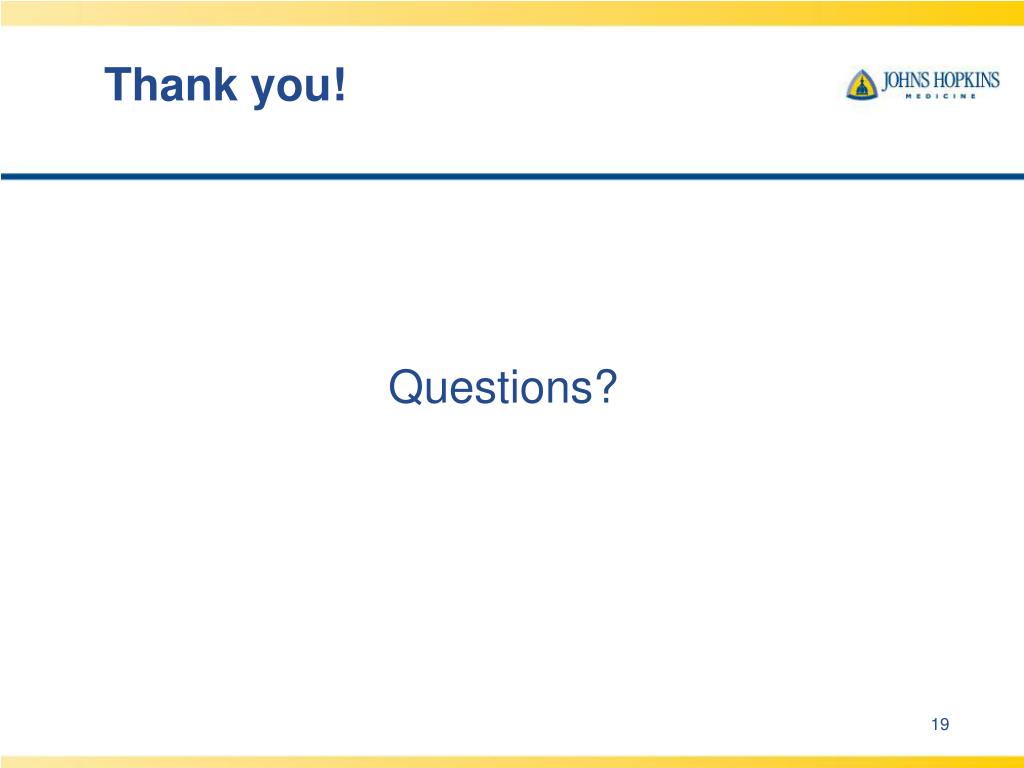 Thank you!

JOHNS HOPKINS
MEDICINE

Questions?

19